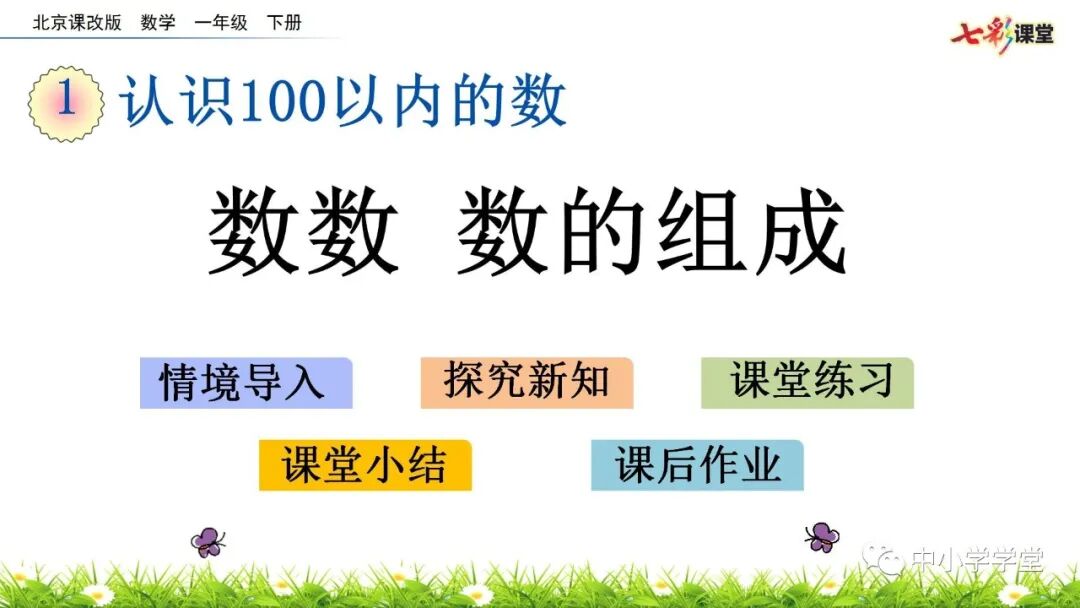 北京课改版 数学 一年级 下册

七彩课堂

1 认识100以内的数

数数 数的组成

情境导入

探究新知

课堂练习

课堂小结

课后作业

中小学学堂